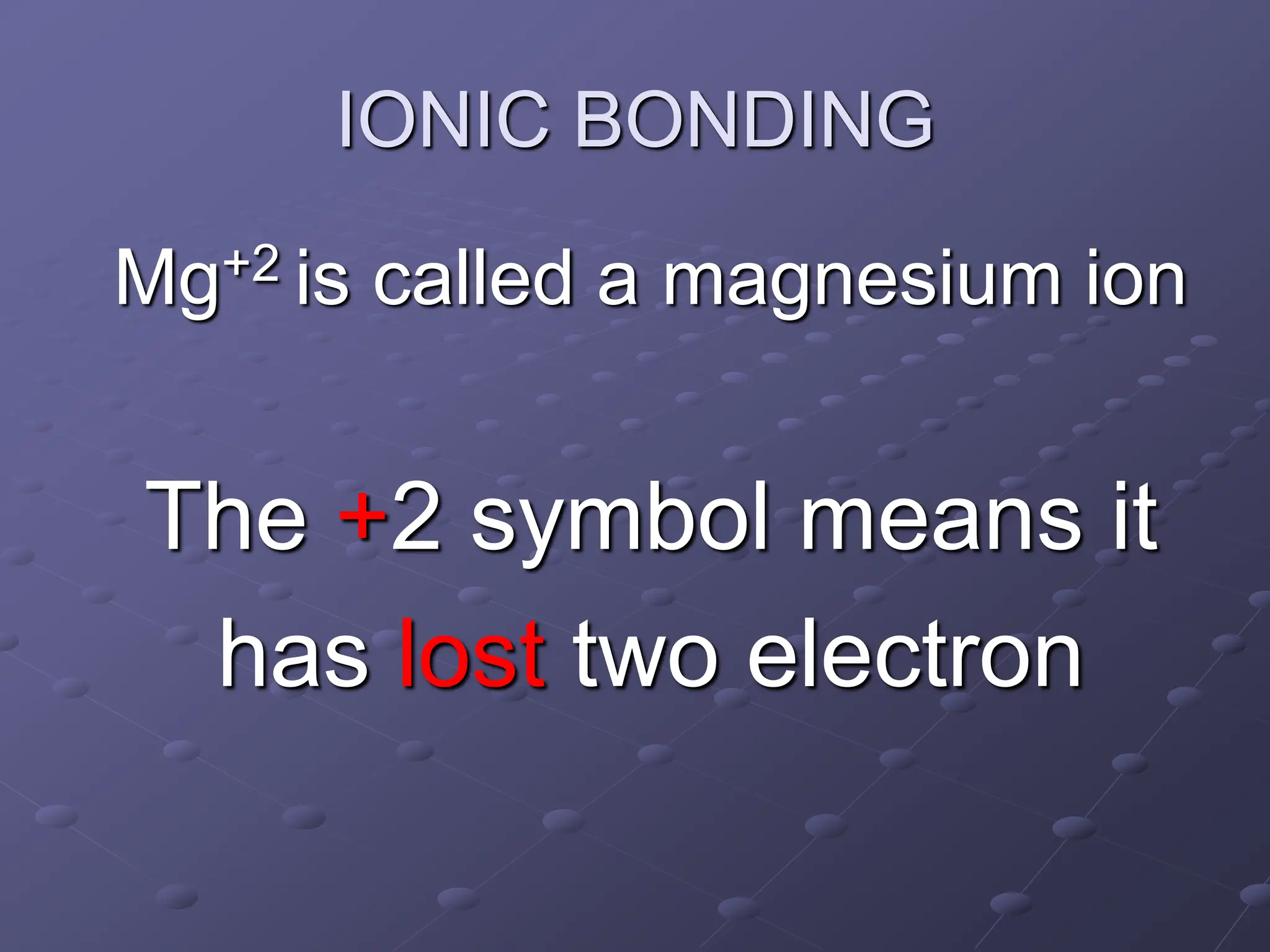 IONIC BONDING

$Mg^{+2}$ is called a magnesium ion

The +2 symbol means it has lost two electron